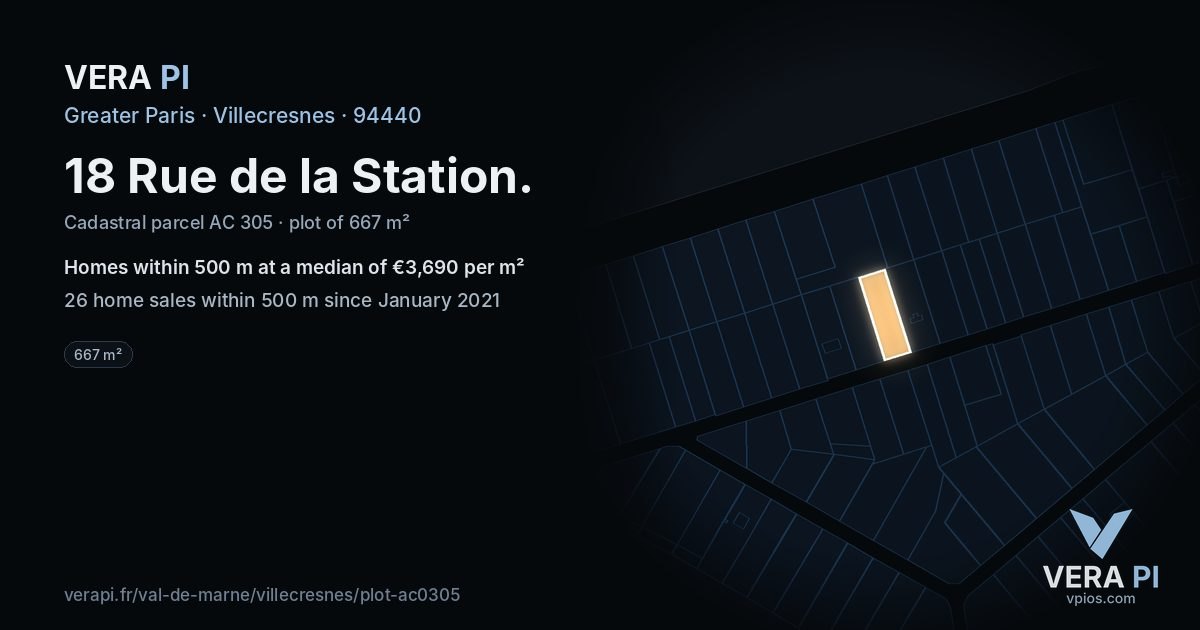 VERA PI

Greater Paris · Villecresnes · 94440

18 Rue de la Station.

Cadastral parcel AC 305 · plot of 667 m²

Homes within 500 m at a median of €3,690 per m²

26 home sales within 500 m since January 2021

667 m²

verapi.fr/val-de-marne/villecresnes/plot-ac0305

VERA PI
vpios.com